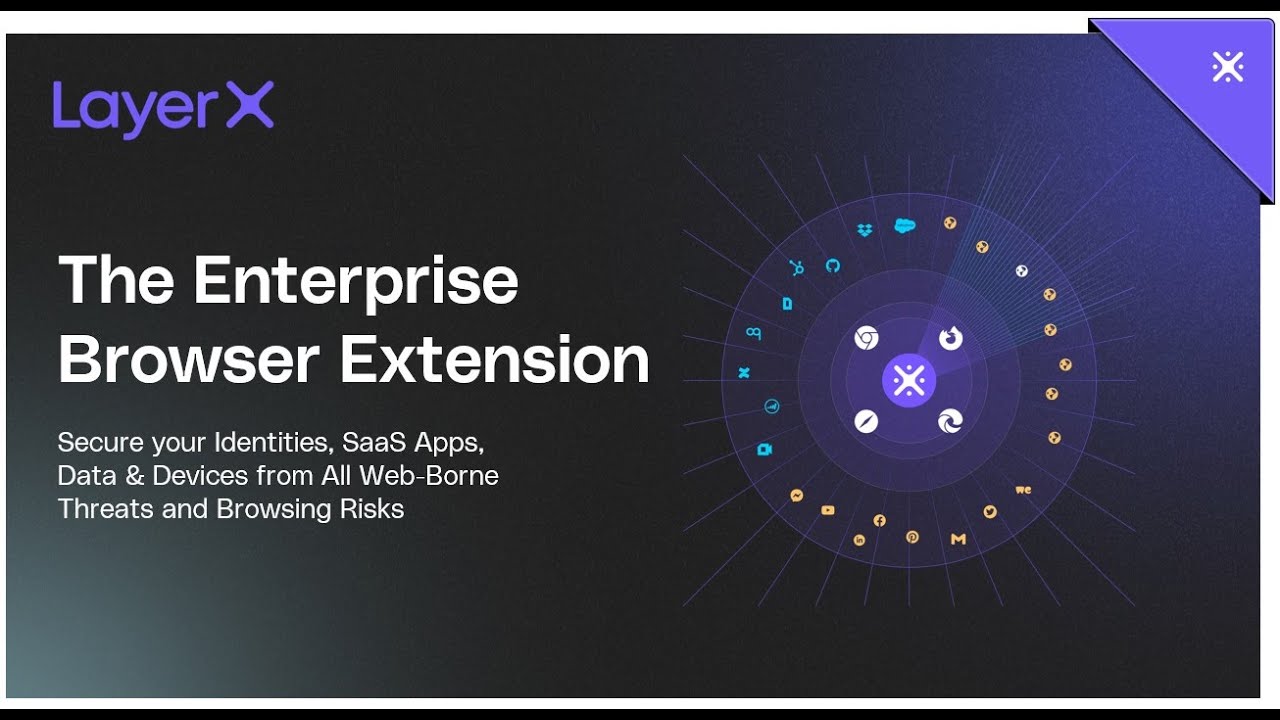 LayerX

The Enterprise Browser Extension

Secure your Identities, SaaS Apps, Data & Devices from All Web-Borne Threats and Browsing Risks